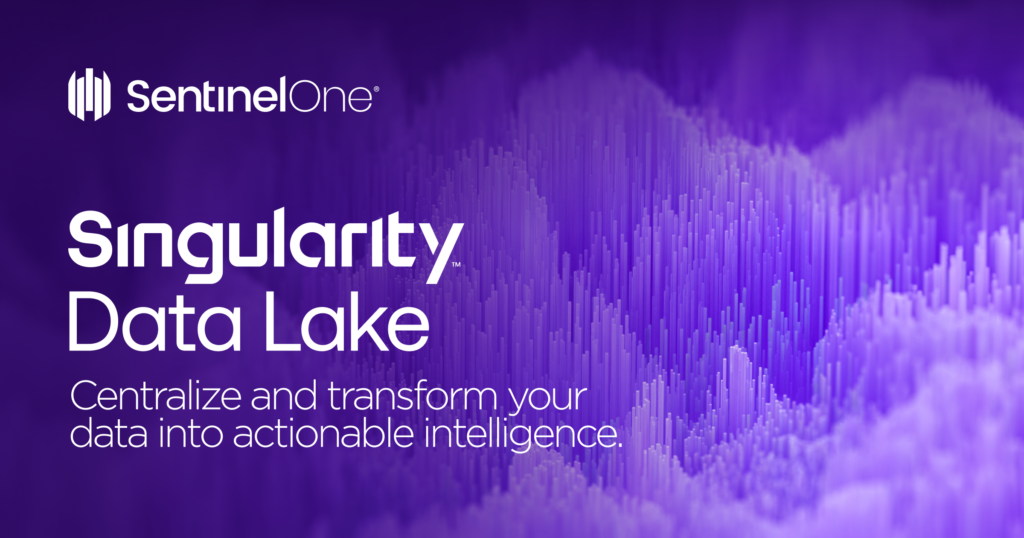 SentinelOne®

Singularity™
Data Lake

Centralize and transform your data into actionable intelligence.